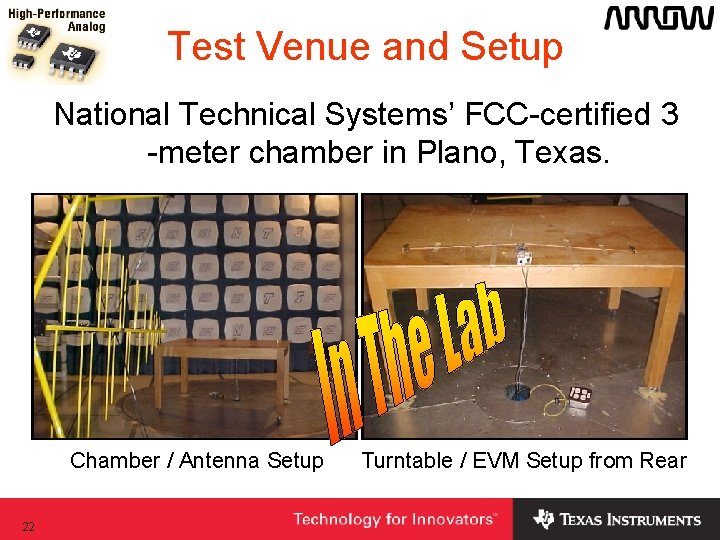 High-Performance Analog

ARROW

Test Venue and Setup

National Technical Systems' FCC-certified 3 -meter chamber in Plano, Texas.

In The Lab

Chamber / Antenna Setup

Turntable / EVM Setup from Rear

22

Technology for Innovators™

TEXAS INSTRUMENTS